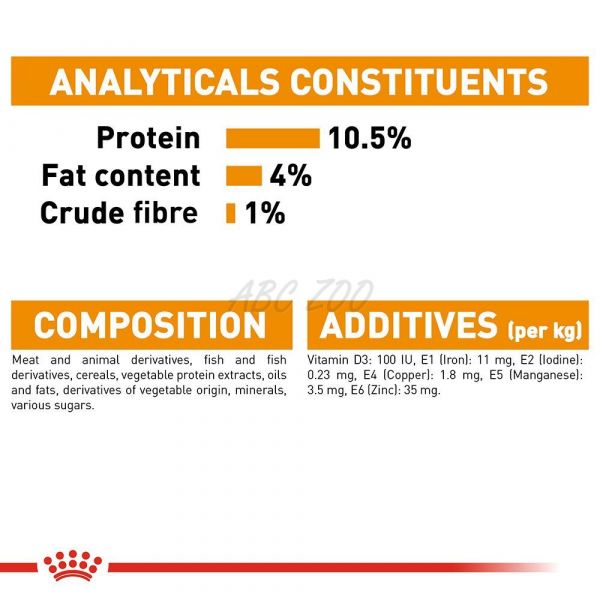 ANALYTICALS CONSTITUENTS

Protein 10.5%
Fat content 4%
Crude fibre 1%

ABC ZOO

COMPOSITION

Meat and animal derivatives, fish and fish derivatives, cereals, vegetable protein extracts, oils and fats, derivatives of vegetable origin, minerals, various sugars.

ADDITIVES (per kg)

Vitamin D3: 100 IU, E1 (Iron): 11 mg, E2 (Iodine): 0.23 mg, E4 (Copper): 1.8 mg, E5 (Manganese): 3.5 mg, E6 (Zinc): 35 mg.